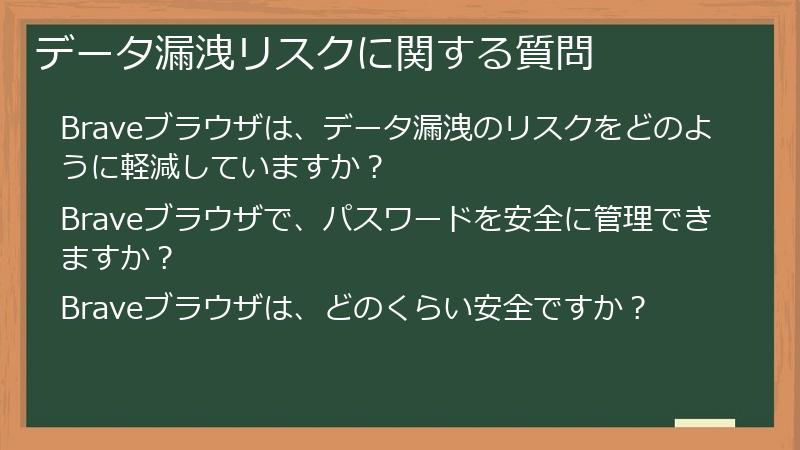 データ漏洩リスクに関する質問

Braveブラウザは、データ漏洩のリスクをどのように軽減していますか？

Braveブラウザで、パスワードを安全に管理できますか？

Braveブラウザは、どのくらい安全ですか？